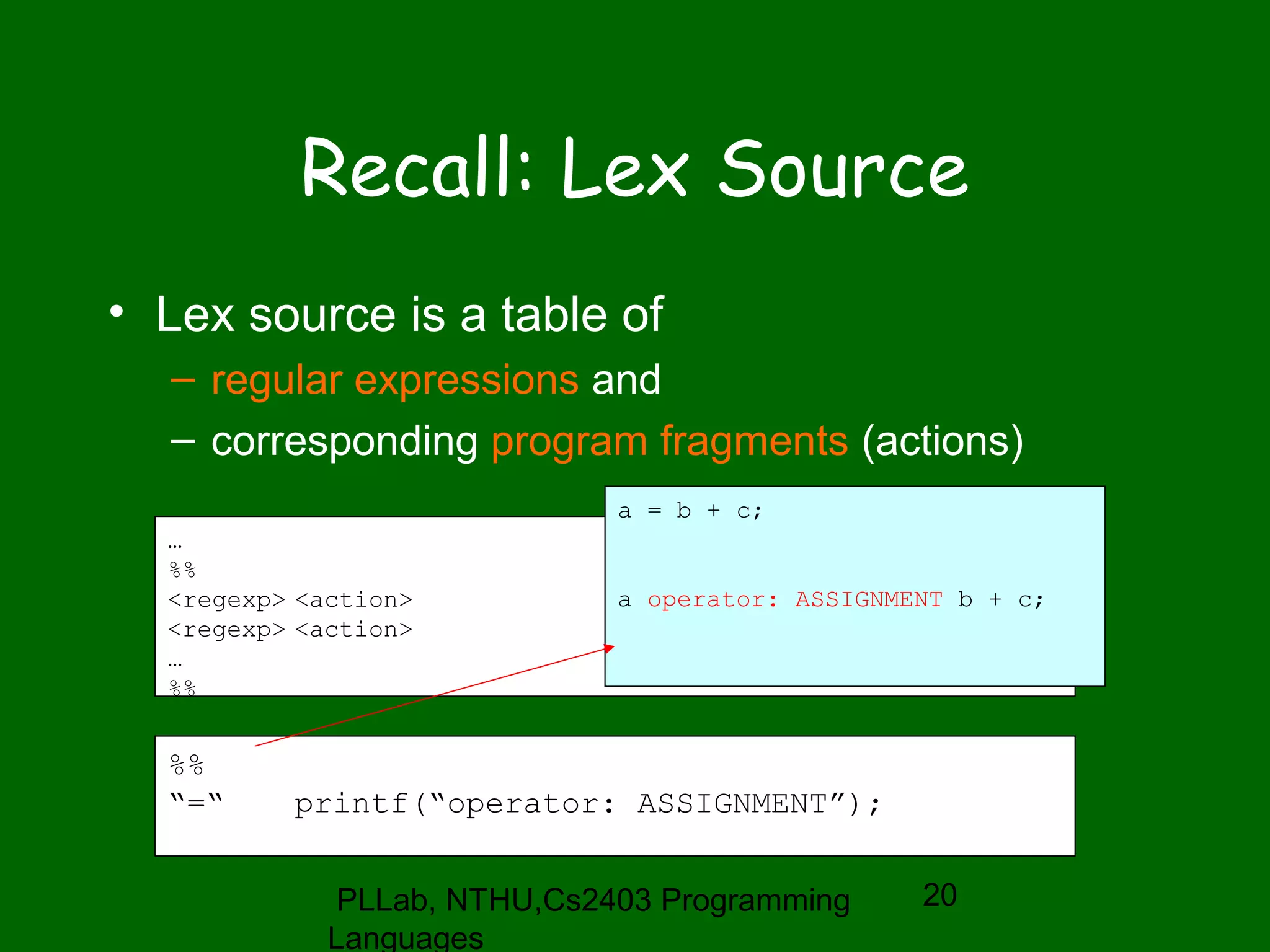 Recall: Lex Source

• Lex source is a table of
– regular expressions and
– corresponding program fragments (actions)

…
%%
<regexp> <action>
<regexp> <action>
…
%%

a = b + c;

a operator: ASSIGNMENT b + c;

%%
“=“ printf(“operator: ASSIGNMENT”);

PLLab, NTHU,Cs2403 Programming Languages

20